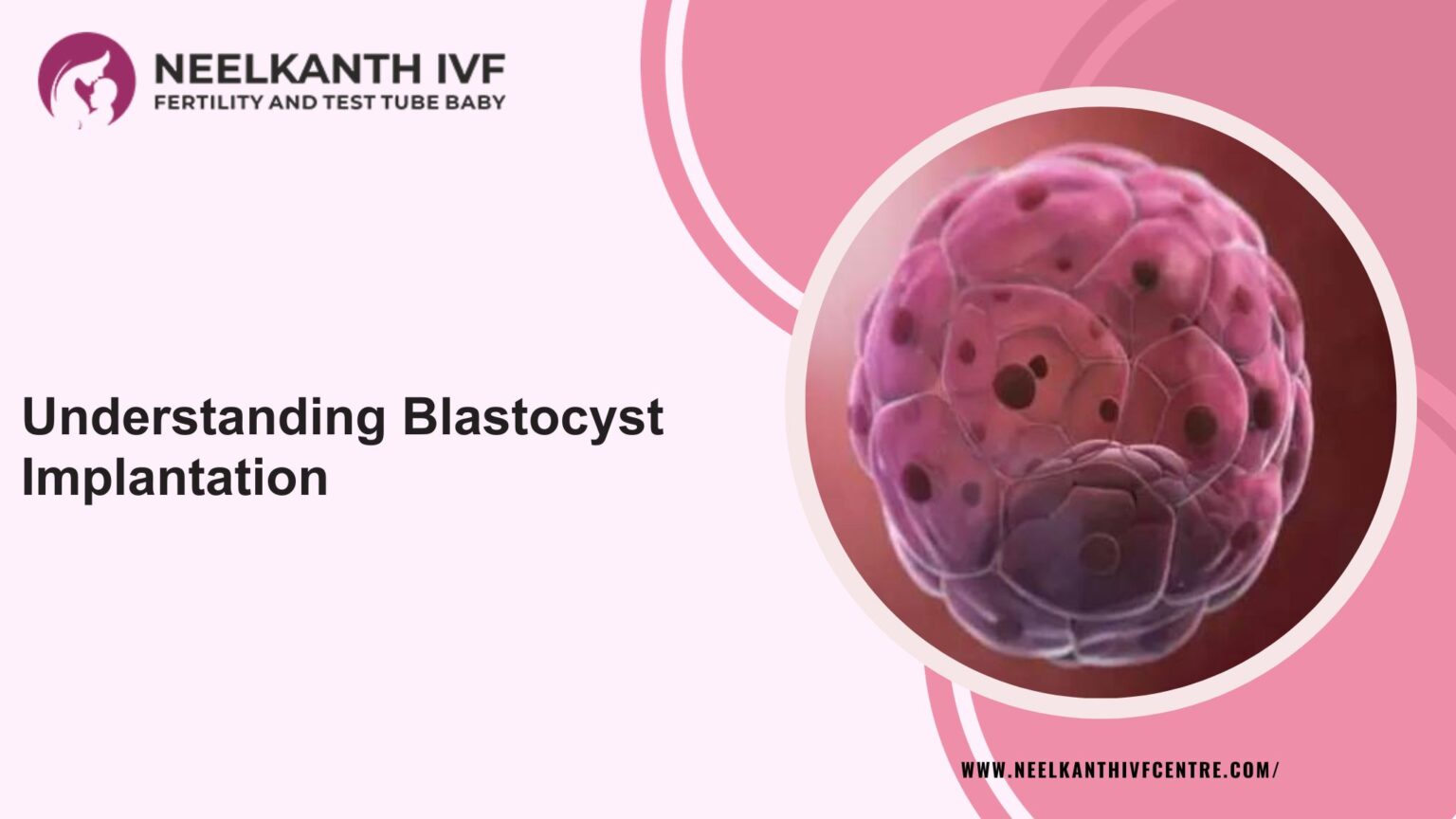 NEELKANTH IVF
FERTILITY AND TEST TUBE BABY

Understanding Blastocyst Implantation

WWW.NEELKANTHIVFCENTRE.COM/